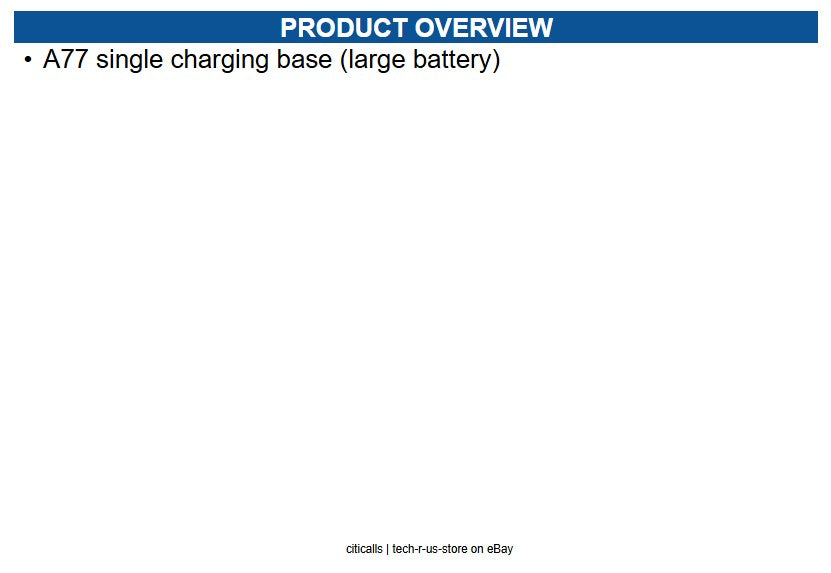 PRODUCT OVERVIEW

• A77 single charging base (large battery)

citicalls | tech-r-us-store on eBay